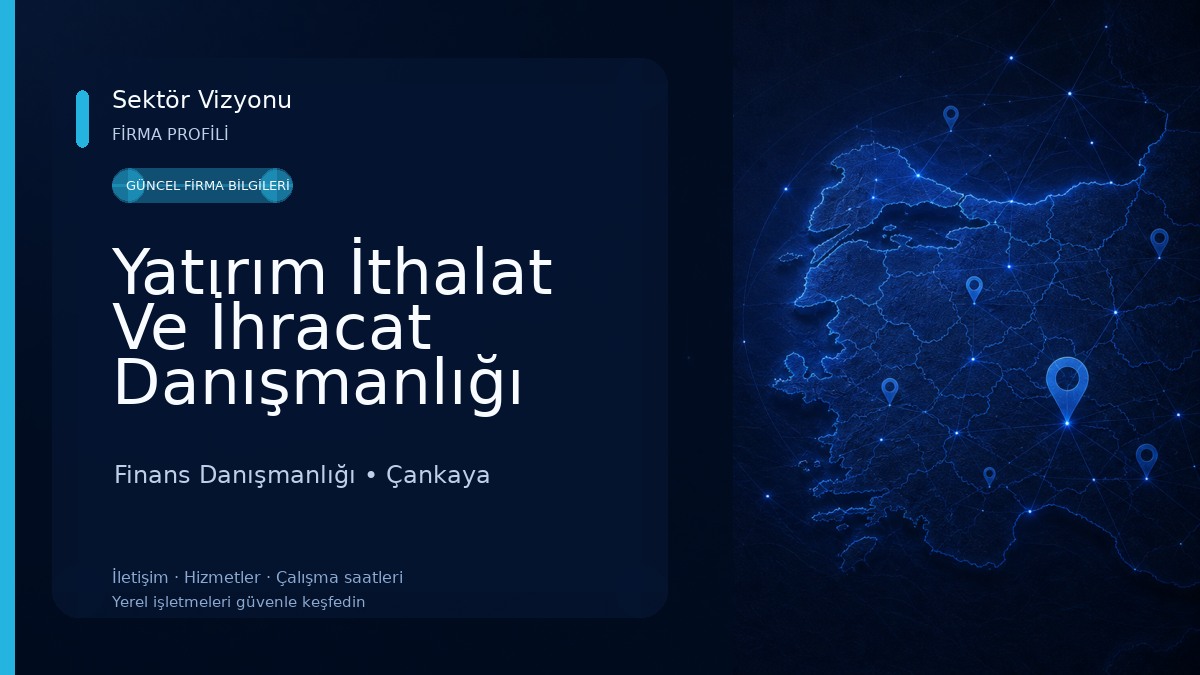 Sektör Vizyonu
FİRMA PROFİLİ

GÜNCEL FİRMA BİLGİLERİ

Yatırım İthalat Ve İhracat Danışmanlığı

Finans Danışmanlığı • Çankaya

İletişim · Hizmetler · Çalışma saatleri
Yerel işletmeleri güvenle keşfedin